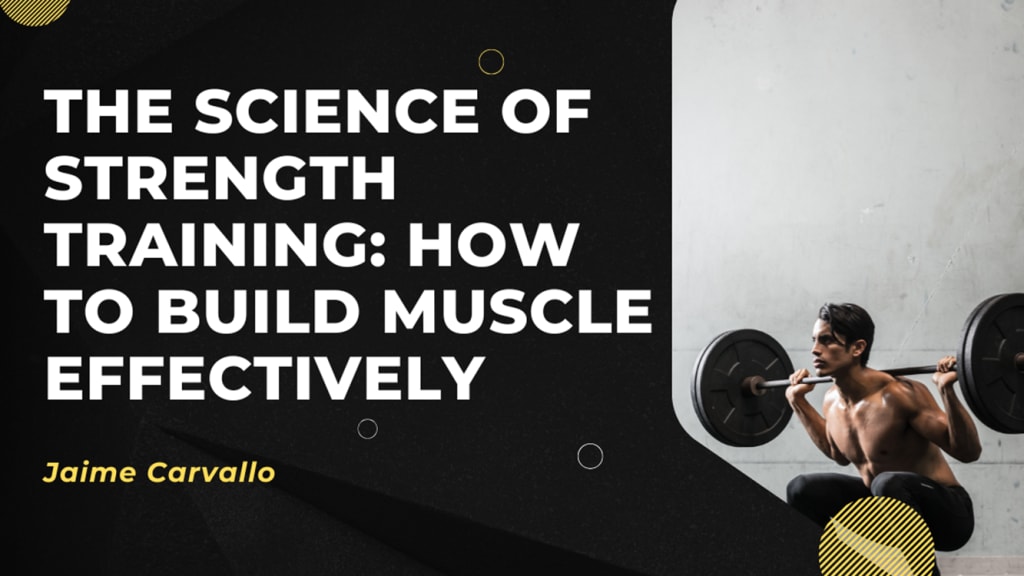 THE SCIENCE OF STRENGTH TRAINING: HOW TO BUILD MUSCLE EFFECTIVELY

Jaime Carvallo